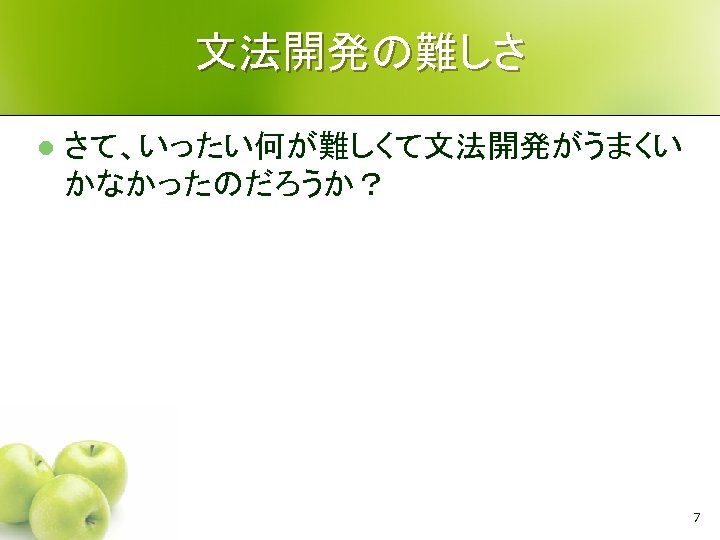 文法開発の難しさ

● さて、いったい何が難しくて文法開発がうまくいかなかったのだろうか？

7